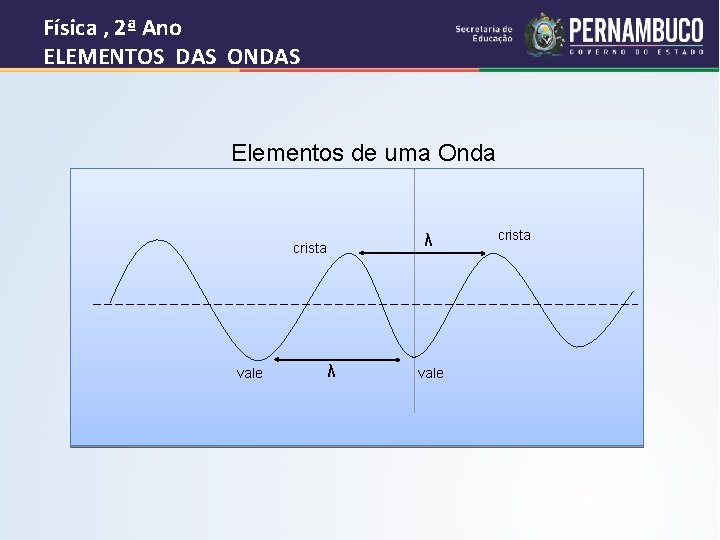 Física , 2ª Ano
ELEMENTOS DAS ONDAS

Secretaria de Educação
PERNAMBUCO
GOVERNO DO ESTADO

Elementos de uma Onda

crista
$\lambda$
crista

vale
$\lambda$
vale